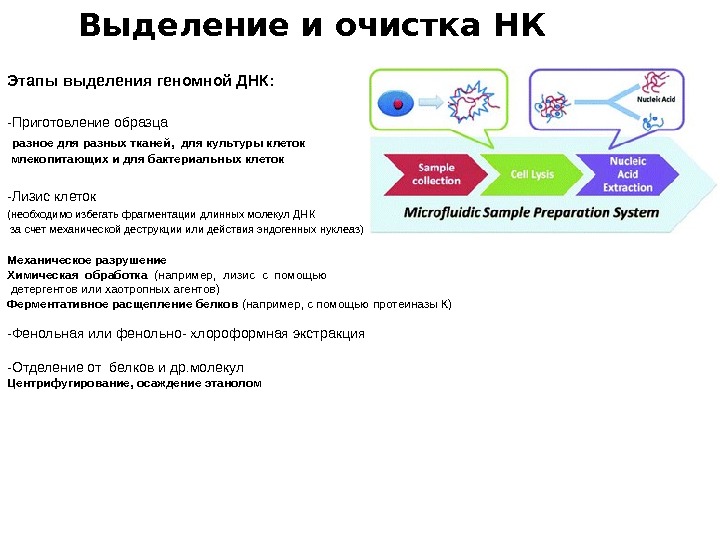 Выделение и очистка НК

Этапы выделения геномной ДНК:

-Приготовление образца
разное для разных тканей, для культуры клеток млекопитающих и для бактериальных клеток

-Лизис клеток
(необходимо избегать фрагментации длинных молекул ДНК за счет механической деструкции или действия эндогенных нуклеаз)

Механическое разрушение
Химическая обработка (например, лизис с помощью детергентов или хаотропных агентов)
Ферментативное расщепление белков (например, с помощью протеиназы К)

-Фенольная или фенольно- хлороформная экстракция

-Отделение от белков и др.молекул
Центрифугирование, осаждение этанолом

Nucleic Acid

Sample collection

Cell Lysis

Nucleic Acid Extraction

Microfluidic Sample Preparation System